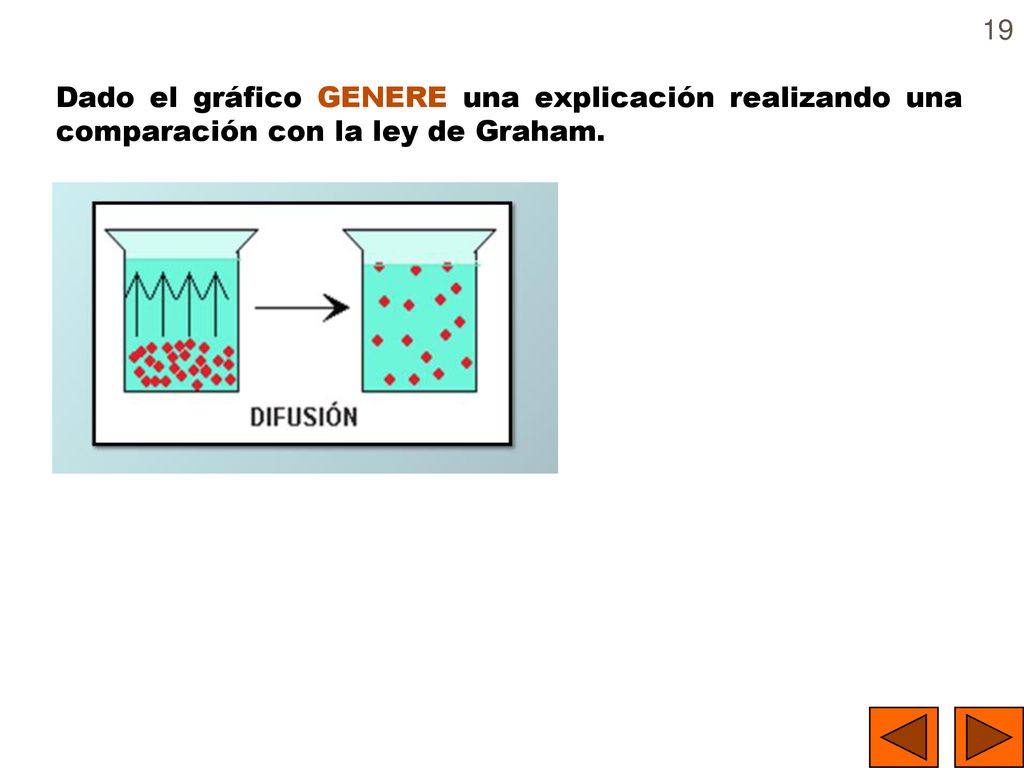 19

Dado el gráfico GENERE una explicación realizando una comparación con la ley de Graham.

DIFUSIÓN